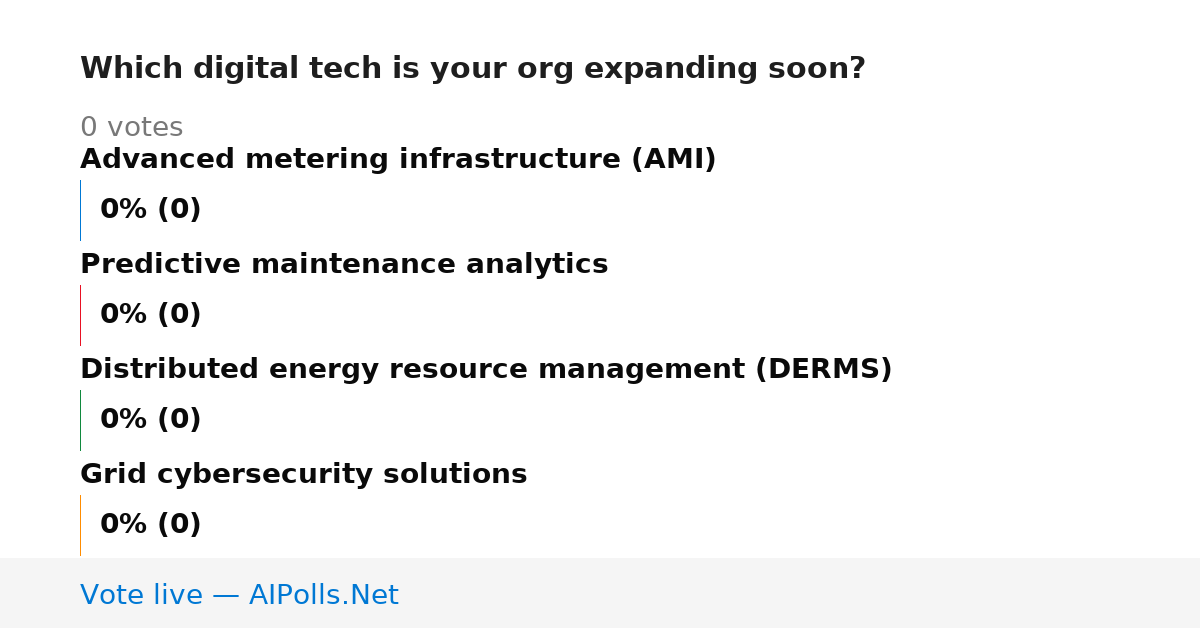 Which digital tech is your org expanding soon?

0 votes

Advanced metering infrastructure (AMI)

0% (0)

Predictive maintenance analytics

0% (0)

Distributed energy resource management (DERMS)

0% (0)

Grid cybersecurity solutions

0% (0)

Vote live — AIPolls.Net